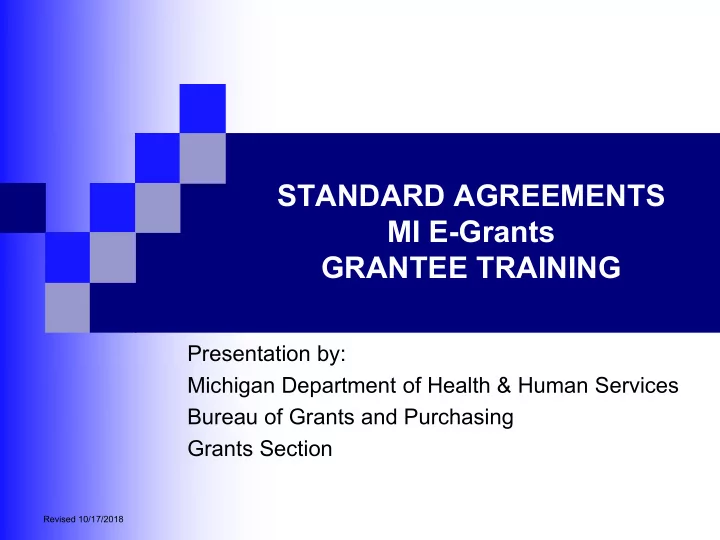 STANDARD AGREEMENTS
MI E-Grants
GRANTEE TRAINING

Presentation by:
Michigan Department of Health & Human Services
Bureau of Grants and Purchasing
Grants Section

Revised 10/17/2018